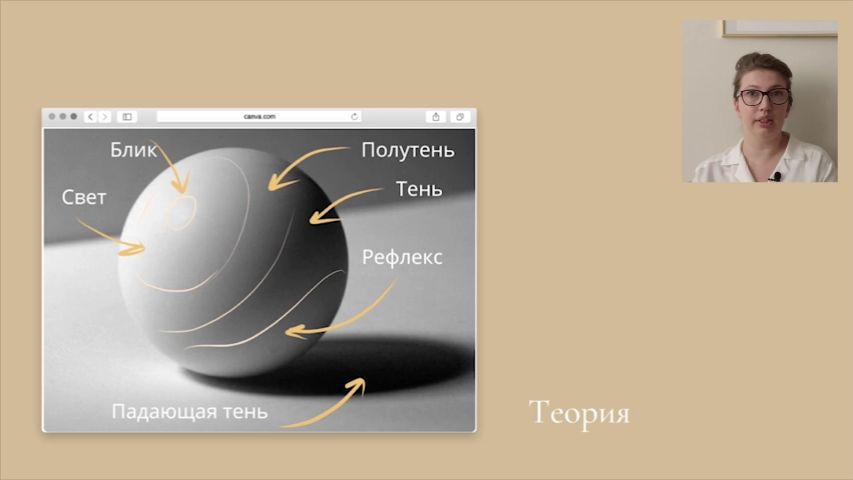 canva.com

Блик

Полутень

Свет

Тень

Рефлекс

Падающая тень

Теория